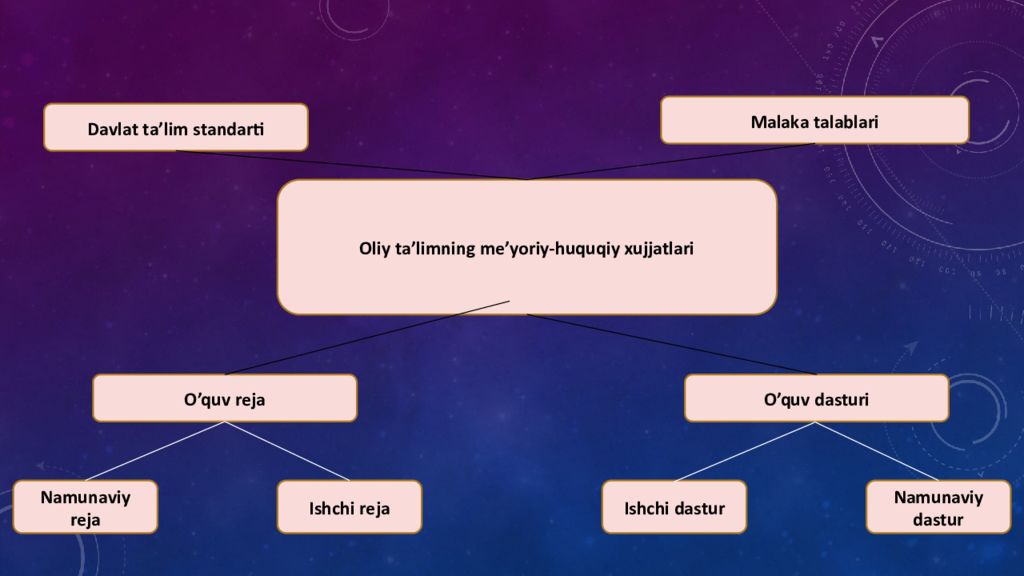 Davlat ta’lim standarti

Malaka talablari

Oliy ta’limning me’yoriy-huquqiy xujjatlari

O’quv reja

O’quv dasturi

Namunaviy reja

Ishchi reja

Ishchi dastur

Namunaviy dastur